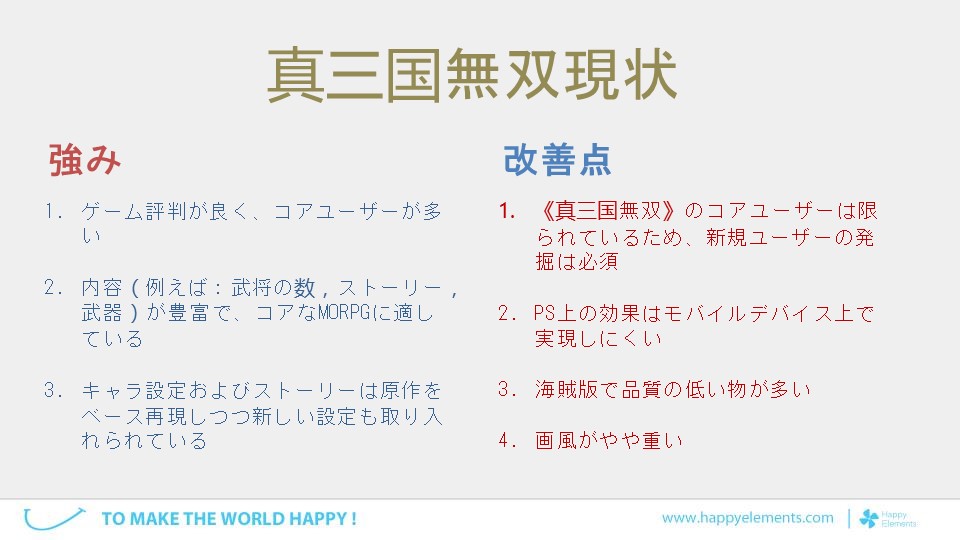 真三国無双現状

強み

1. ゲーム評判が良く、コアユーザーが多い

2. 内容（例えば：武将の数，ストーリー，武器）が豊富で、コアなMORPGに適している

3. キャラ設定およびストーリーは原作をベース再現しつつ新しい設定も取り入れられている

改善点

1. 《真三国無双》のコアユーザーは限られているため、新規ユーザーの発掘は必須

2. PS上の効果はモバイルデバイス上で実現しにくい

3. 海賊版で品質の低い物が多い

4. 画風がやや重い

TO MAKE THE WORLD HAPPY !

www.happyelements.com

Happy Elements